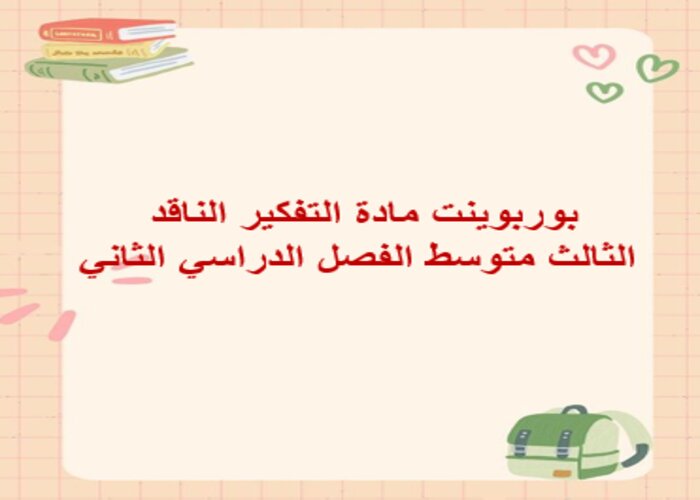 بوربوينت مادة التفكير الناقد
الثالث متوسط الفصل الدراسي الثاني